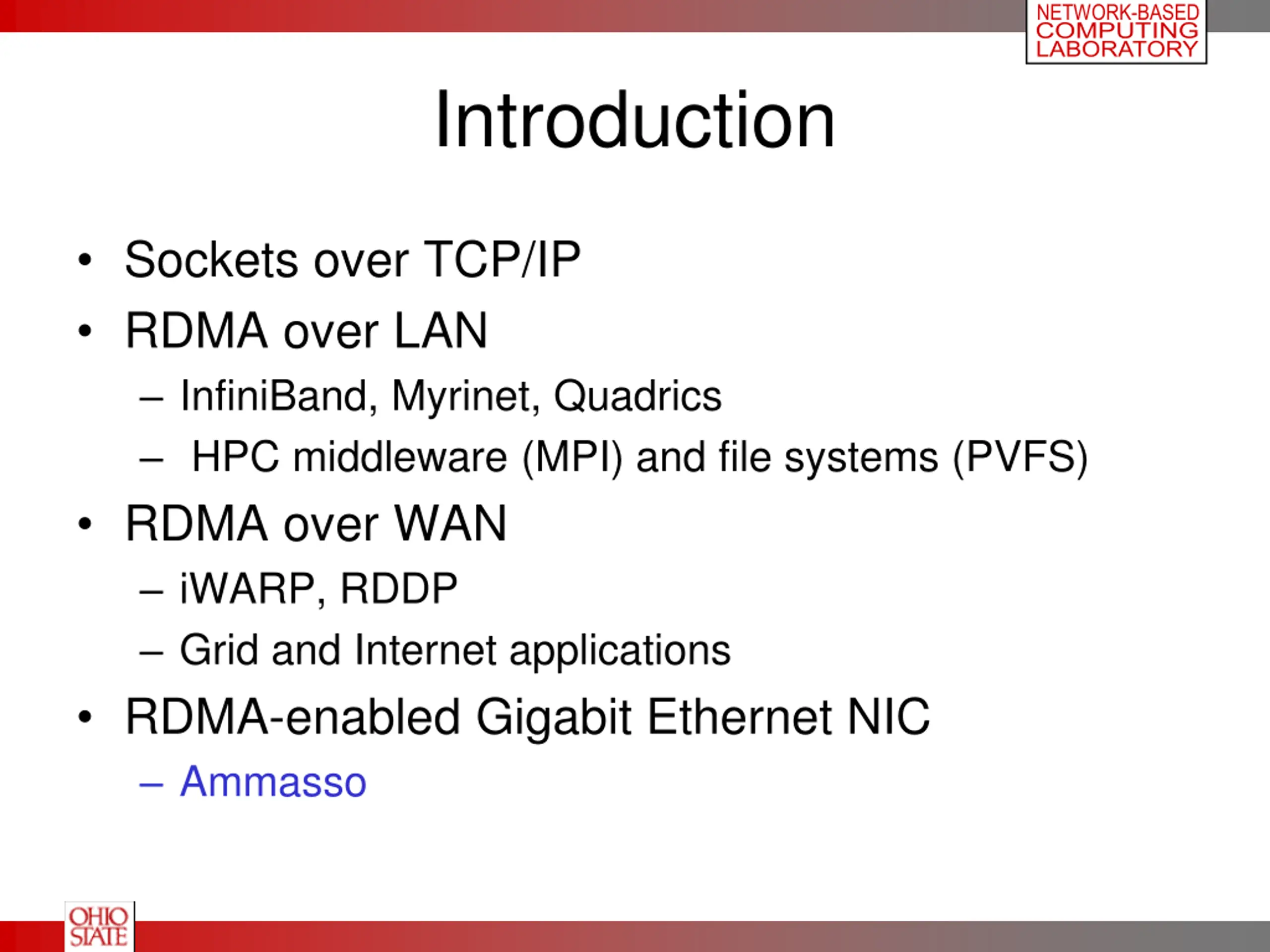 NETWORK-BASED COMPUTING LABORATORY

Introduction

• Sockets over TCP/IP
• RDMA over LAN
– InfiniBand, Myrinet, Quadrics
– HPC middleware (MPI) and file systems (PVFS)
• RDMA over WAN
– iWARP, RDDP
– Grid and Internet applications
• RDMA-enabled Gigabit Ethernet NIC
– Ammasso

OHIO STATE